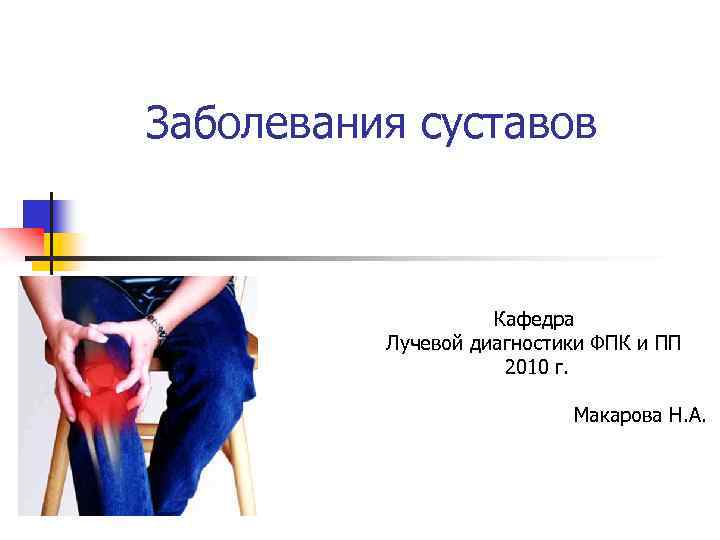 Заболевания суставов

Кафедра
Лучевой диагностики ФПК и ПП
2010 г.

Макарова Н.А.